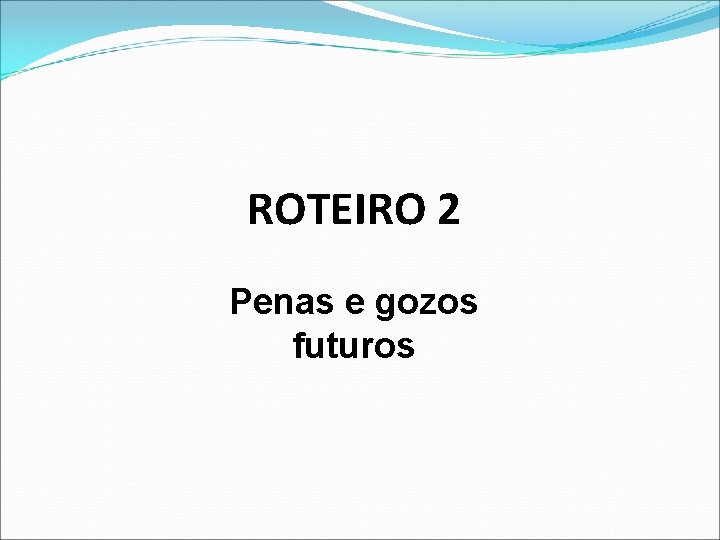 ROTEIRO 2

Penas e gozos futuros